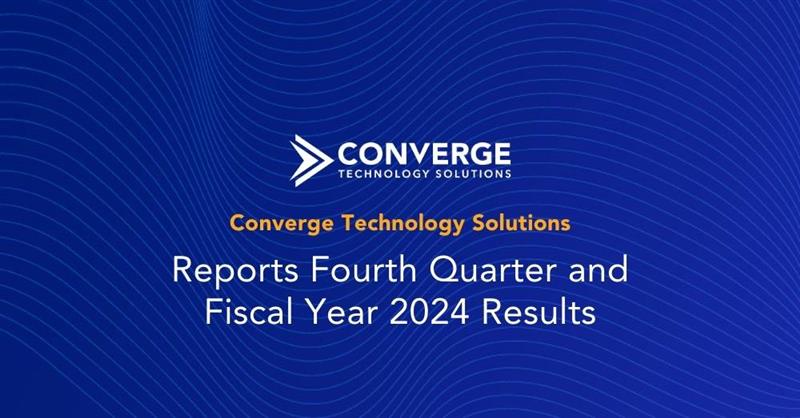 CONVERGE
TECHNOLOGY SOLUTIONS

Converge Technology Solutions

Reports Fourth Quarter and Fiscal Year 2024 Results